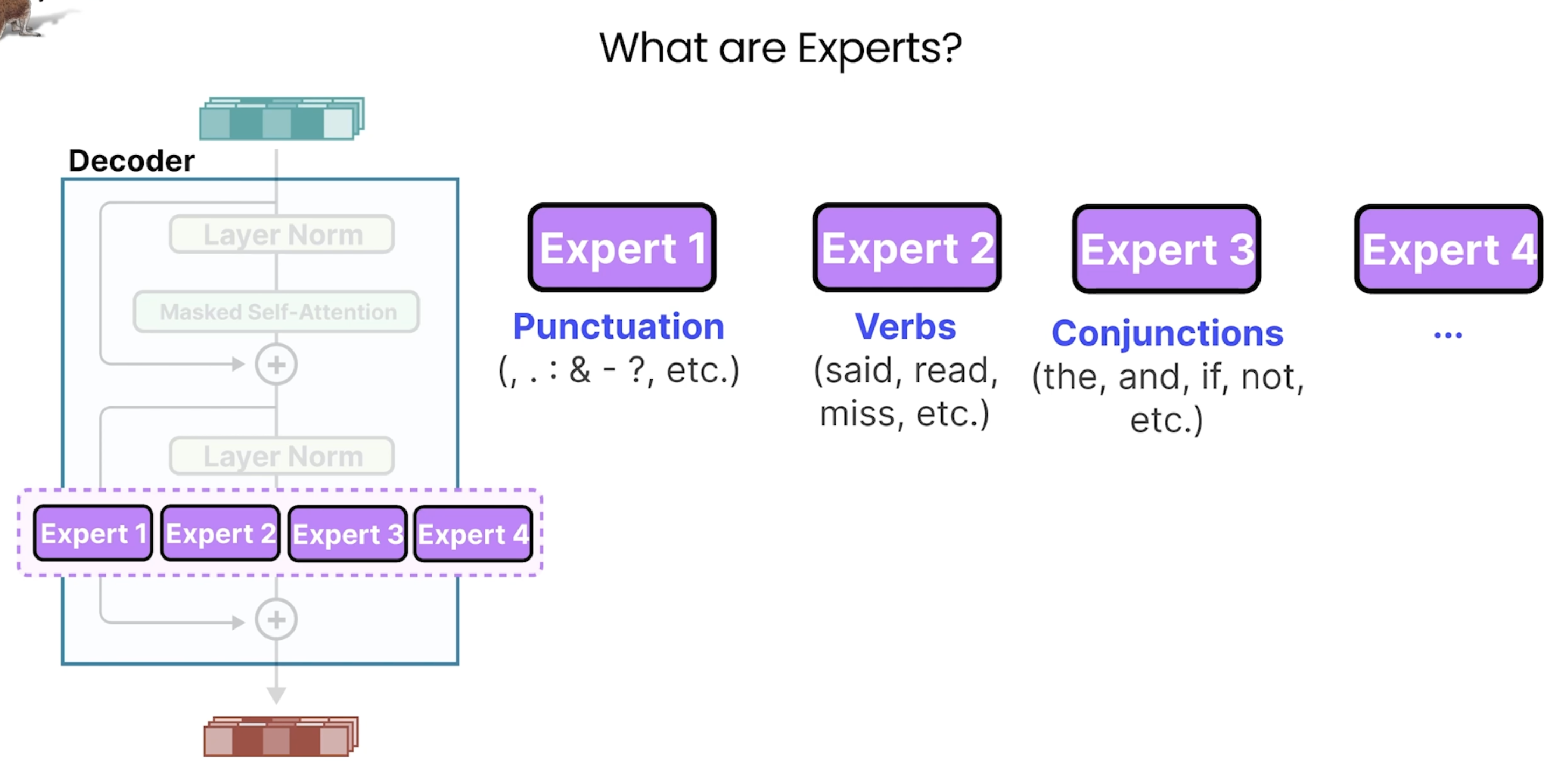 What are Experts?

Decoder

Layer Norm

Masked Self-Attention

+

Layer Norm

Expert 1 Expert 2 Expert 3 Expert 4

+

Expert 1
Punctuation
(, . : & - ?, etc.)

Expert 2
Verbs
(said, read, miss, etc.)

Expert 3
Conjunctions
(the, and, if, not, etc.)

Expert 4
...